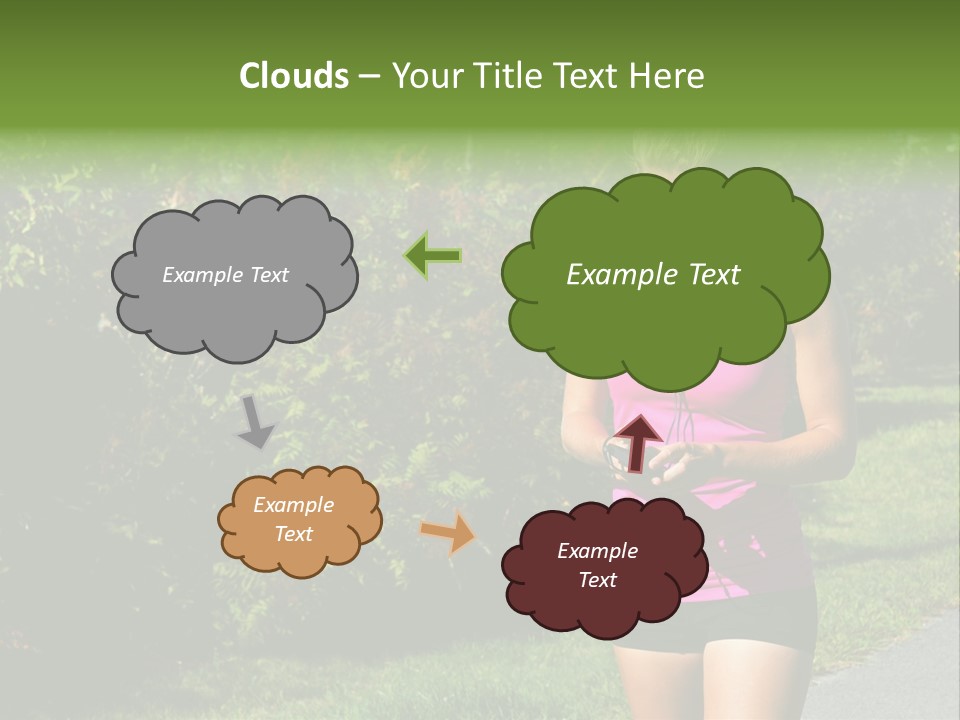 Clouds – Your Title Text Here

Example Text

Example Text

Example Text

Example Text